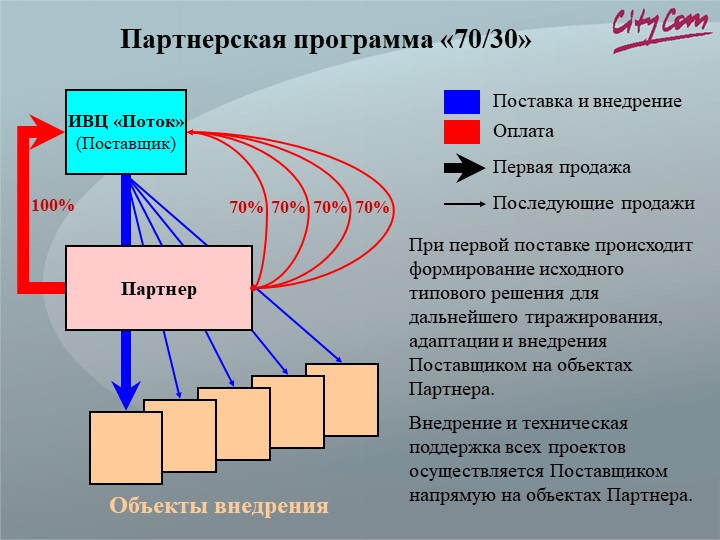 CityCom

Партнерская программа «70/30»

ИВЦ «Поток»
(Поставщик)

100%

70% 70% 70% 70%

Партнер

Объекты внедрения

Поставка и внедрение

Оплата

Первая продажа

Последующие продажи

При первой поставке происходит формирование исходного типового решения для дальнейшего тиражирования, адаптации и внедрения Поставщиком на объектах Партнера.

Внедрение и техническая поддержка всех проектов осуществляется Поставщиком напрямую на объектах Партнера.